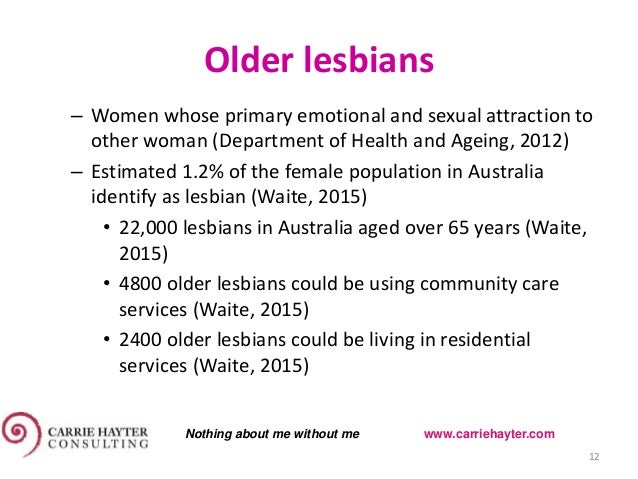 Older lesbians

– Women whose primary emotional and sexual attraction to other woman (Department of Health and Ageing, 2012)
– Estimated 1.2% of the female population in Australia identify as lesbian (Waite, 2015)
• 22,000 lesbians in Australia aged over 65 years (Waite, 2015)
• 4800 older lesbians could be using community care services (Waite, 2015)
• 2400 older lesbians could be living in residential services (Waite, 2015)

CARRIE HAYTER CONSULTING

Nothing about me without me

www.carriehayter.com

12